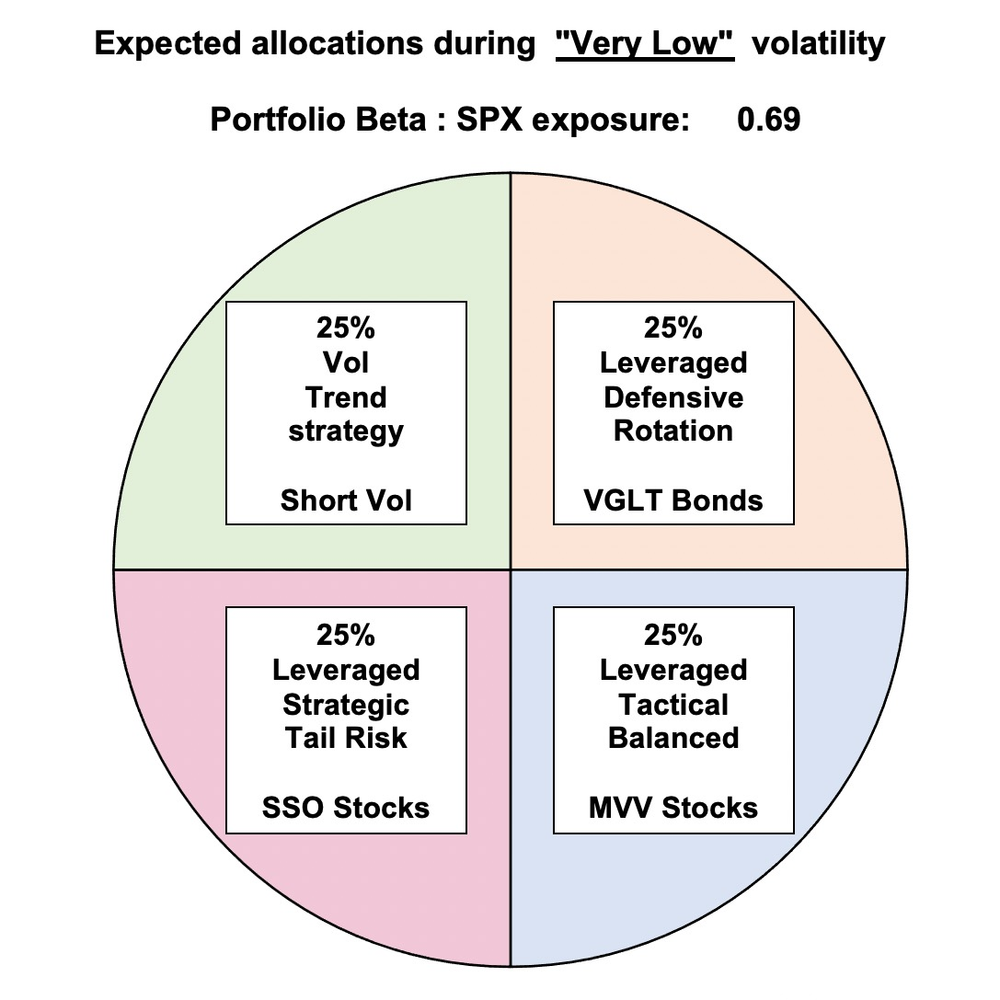 Expected allocations during "Very Low" volatility

Portfolio Beta : SPX exposure: 0.69

25%
Vol
Trend
strategy

Short Vol

25%
Leveraged
Defensive
Rotation

VGLT Bonds

25%
Leveraged
Strategic
Tail Risk

SSO Stocks

25%
Leveraged
Tactical
Balanced

MVV Stocks